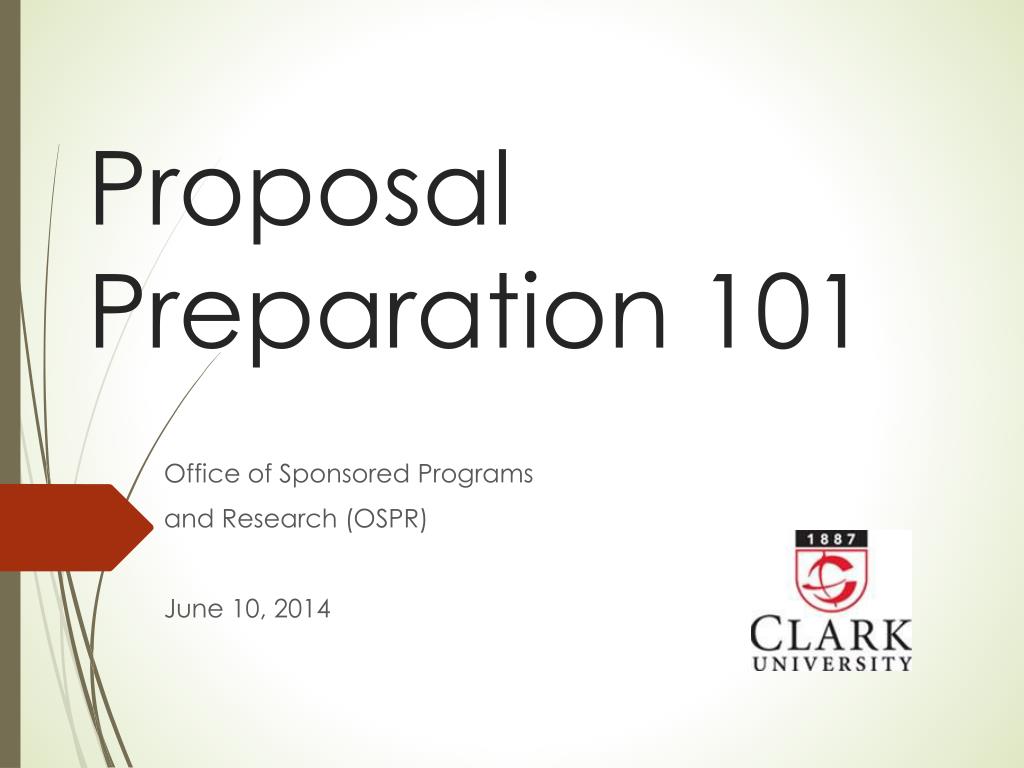 Proposal Preparation 101

Office of Sponsored Programs and Research (OSPR)

June 10, 2014

1887

CLARK UNIVERSITY